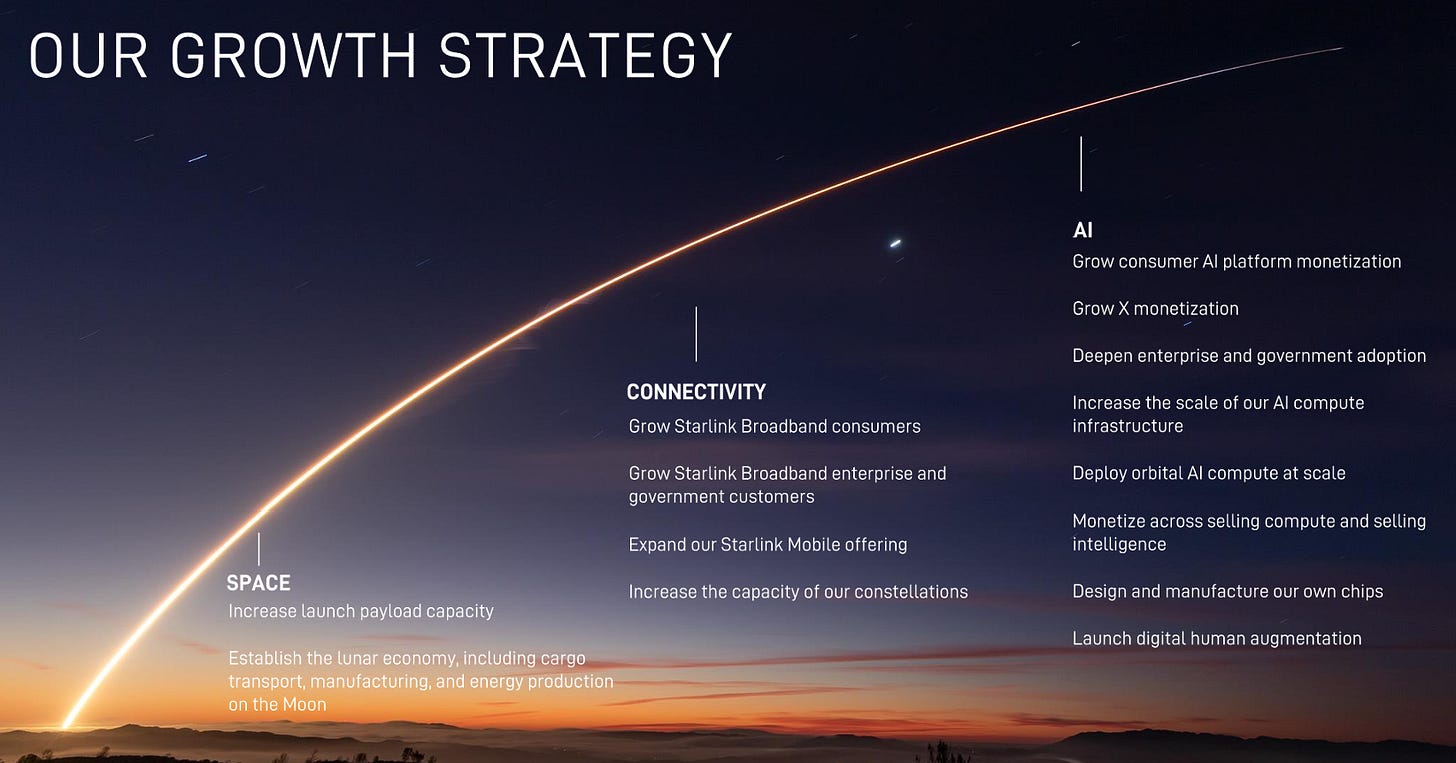 OUR GROWTH STRATEGY

SPACE
Increase launch payload capacity

Establish the lunar economy, including cargo transport, manufacturing, and energy production on the Moon

CONNECTIVITY
Grow Starlink Broadband consumers

Grow Starlink Broadband enterprise and government customers

Expand our Starlink Mobile offering

Increase the capacity of our constellations

AI
Grow consumer AI platform monetization

Grow X monetization

Deepen enterprise and government adoption

Increase the scale of our AI compute infrastructure

Deploy orbital AI compute at scale

Monetize across selling compute and selling intelligence

Design and manufacture our own chips

Launch digital human augmentation